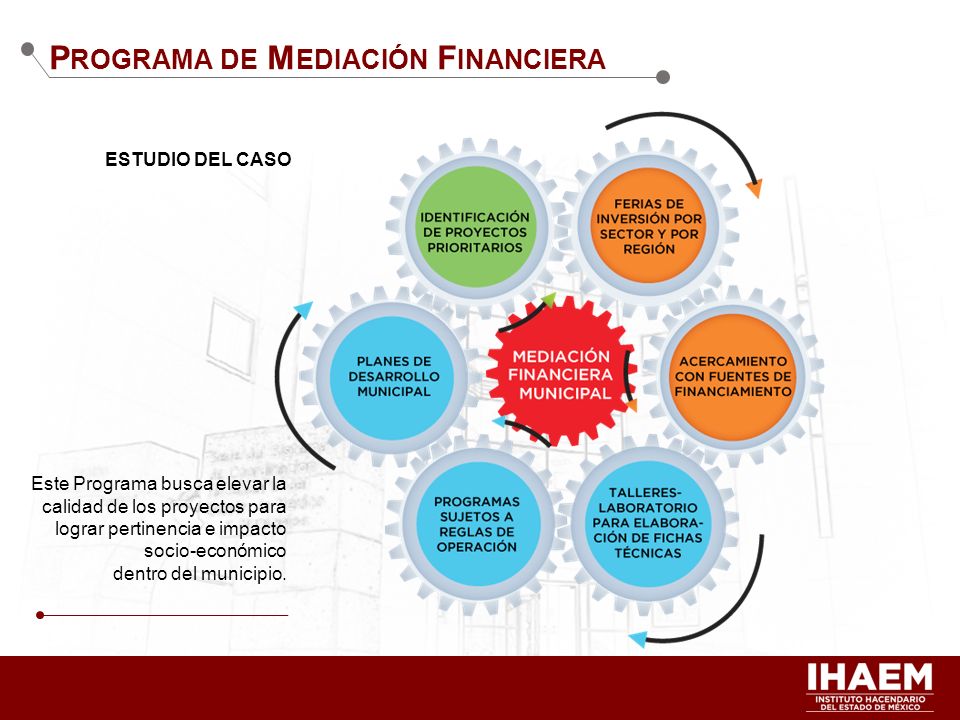 PROGRAMA DE MEDIACIÓN FINANCIERA

ESTUDIO DEL CASO

IDENTIFICACIÓN DE PROYECTOS PRIORITARIOS

FERIAS DE INVERSIÓN POR SECTOR Y POR REGIÓN

PLANES DE DESARROLLO MUNICIPAL

MEDIACIÓN FINANCIERA MUNICIPAL

ACERCAMIENTO CON FUENTES DE FINANCIAMIENTO

PROGRAMAS SUJETOS A REGLAS DE OPERACIÓN

TALLERES-LABORATORIO PARA ELABORACIÓN DE FICHAS TÉCNICAS

Este Programa busca elevar la calidad de los proyectos para lograr pertinencia e impacto socio-económico dentro del municipio.

IHAEM
INSTITUTO HACENDARIO DEL ESTADO DE MÉXICO